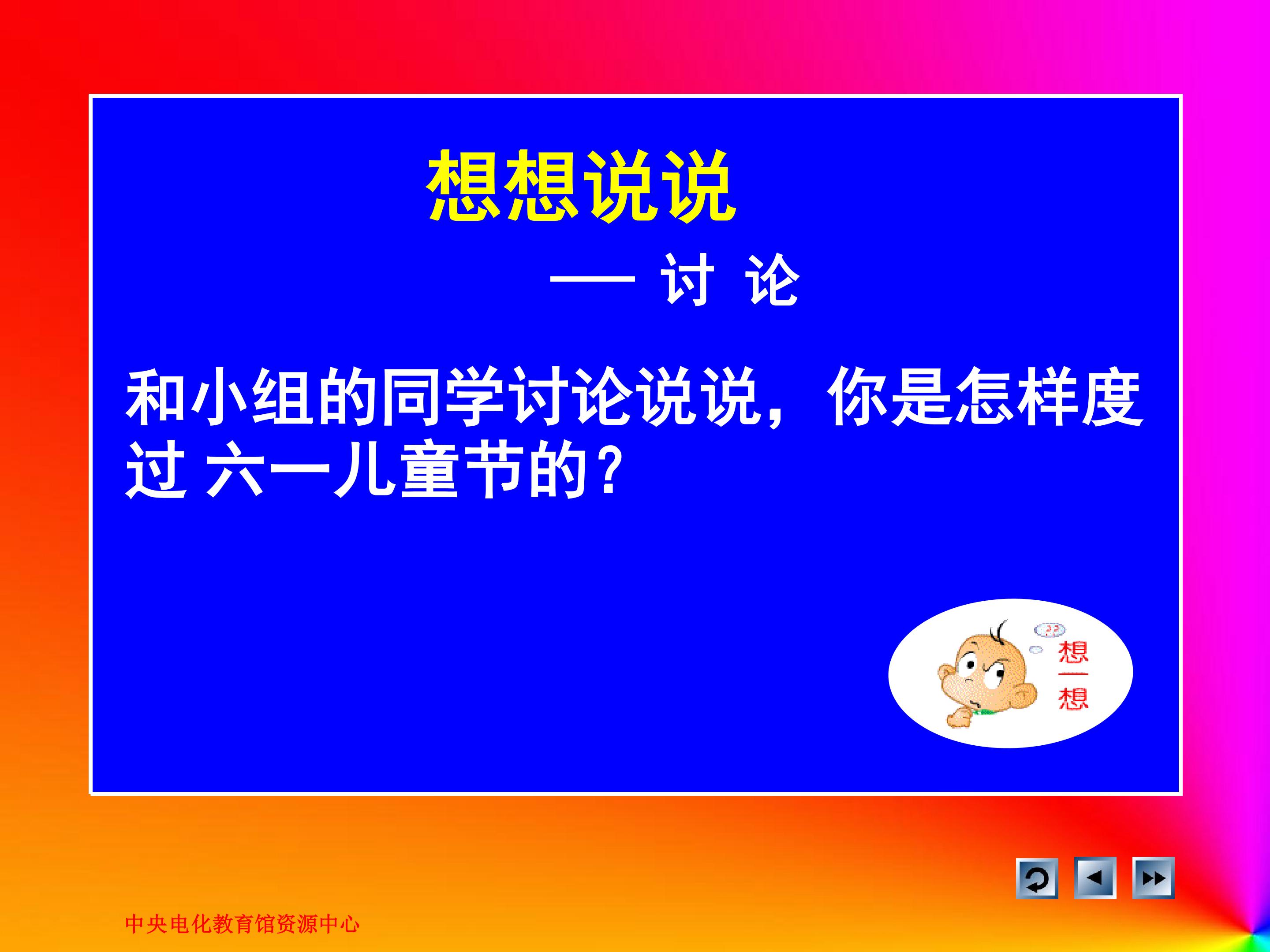 想想说说

—— 讨 论

和小组的同学讨论说说，你是怎样度过 六一儿童节的？

想一想

中央电化教育馆资源中心